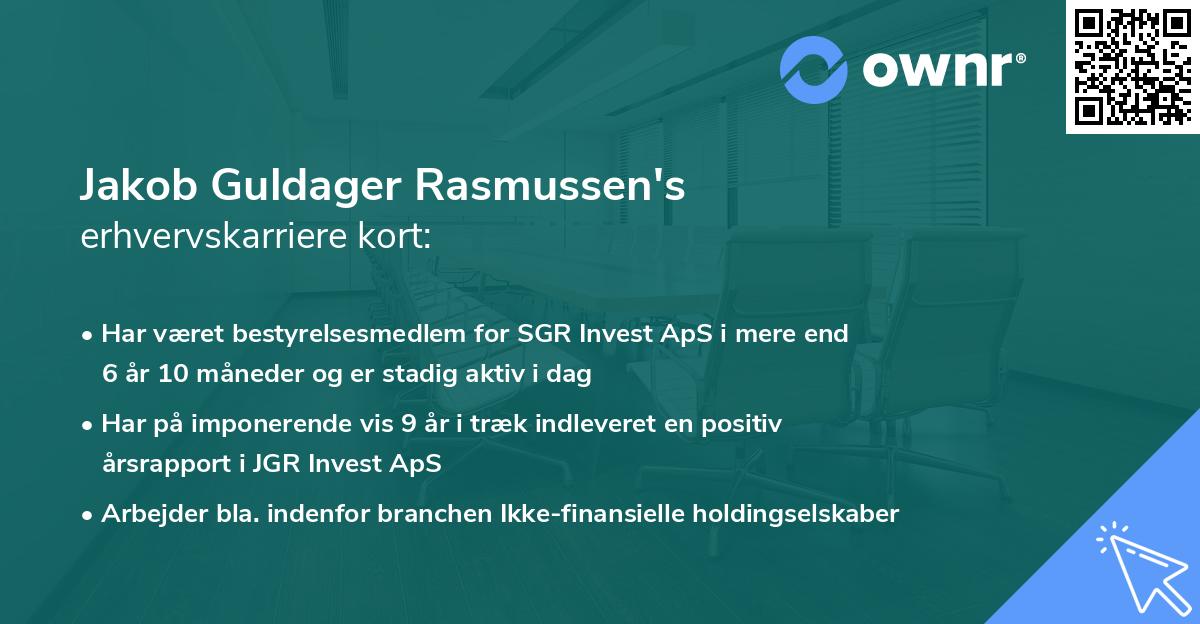 ownr®

Jakob Guldager Rasmussen's
erhvervskarriere kort:

• Har været bestyrelsesmedlem for SGR Invest ApS i mere end 6 år 10 måneder og er stadig aktiv i dag
• Har på imponerende vis 9 år i træk indleveret en positiv årsrapport i JGR Invest ApS
• Arbejder bla. indenfor branchen Ikke-finansielle holdingselskaber